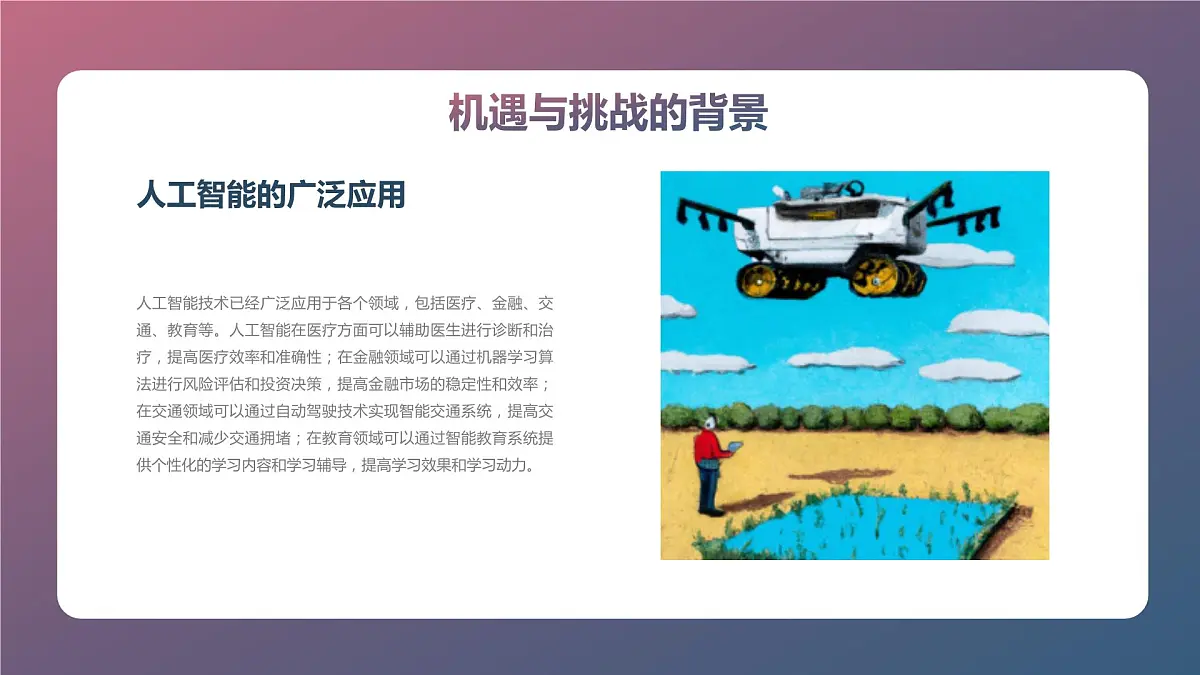 机遇与挑战的背景

人工智能的广泛应用

人工智能技术已经广泛应用于各个领域，包括医疗、金融、交通、教育等。人工智能在医疗方面可以辅助医生进行诊断和治疗，提高医疗效率和准确性；在金融领域可以通过机器学习算法进行风险评估和投资决策，提高金融市场的稳定性和效率；在交通领域可以通过自动驾驶技术实现智能交通系统，提高交通安全和减少交通拥堵；在教育领域可以通过智能教育系统提供个性化的学习内容和学习辅导，提高学习效果和学习动力。